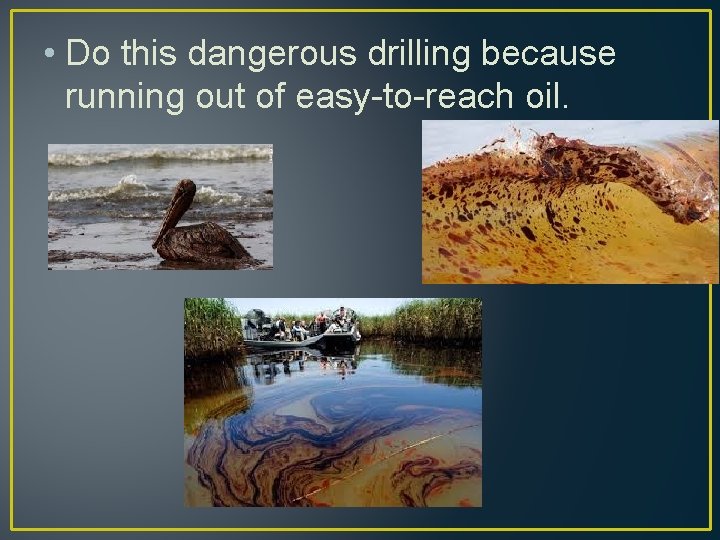 • Do this dangerous drilling because running out of easy-to-reach oil.